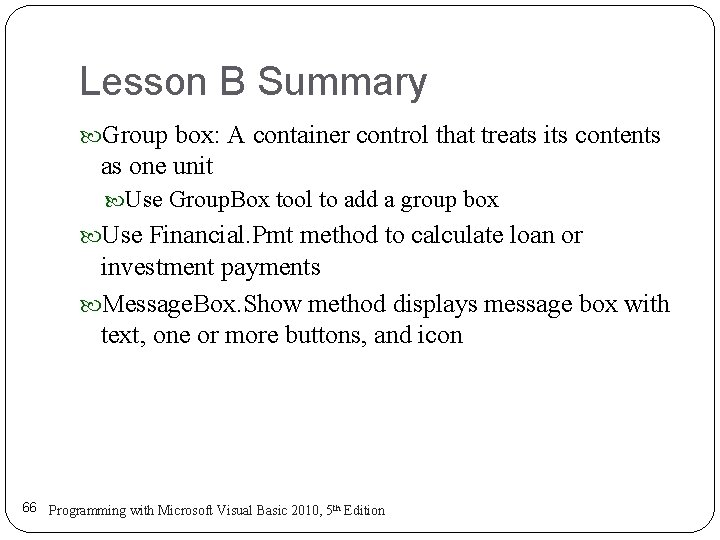 Lesson B Summary

Group box: A container control that treats its contents as one unit

Use GroupBox tool to add a group box

Use Financial.Pmt method to calculate loan or investment payments

MessageBox.Show method displays message box with text, one or more buttons, and icon

66 Programming with Microsoft Visual Basic 2010, 5th Edition